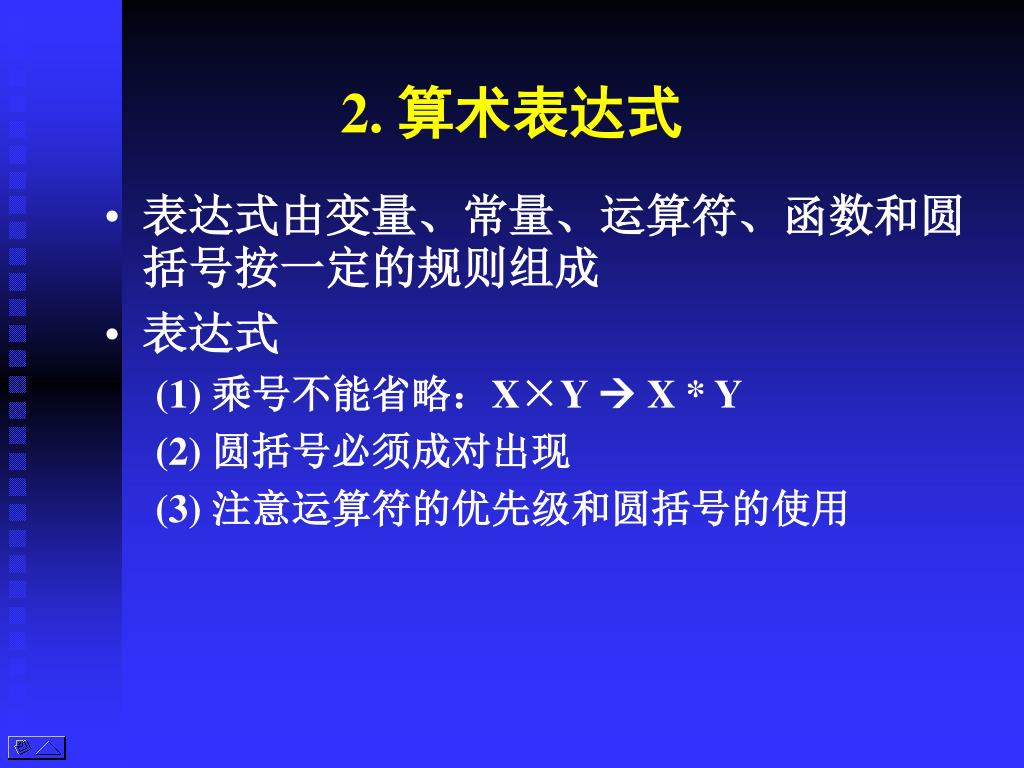 2. 算术表达式

• 表达式由变量、常量、运算符、函数和圆括号按一定的规则组成

• 表达式

(1) 乘号不能省略：X×Y → X * Y

(2) 圆括号必须成对出现

(3) 注意运算符的优先级和圆括号的使用